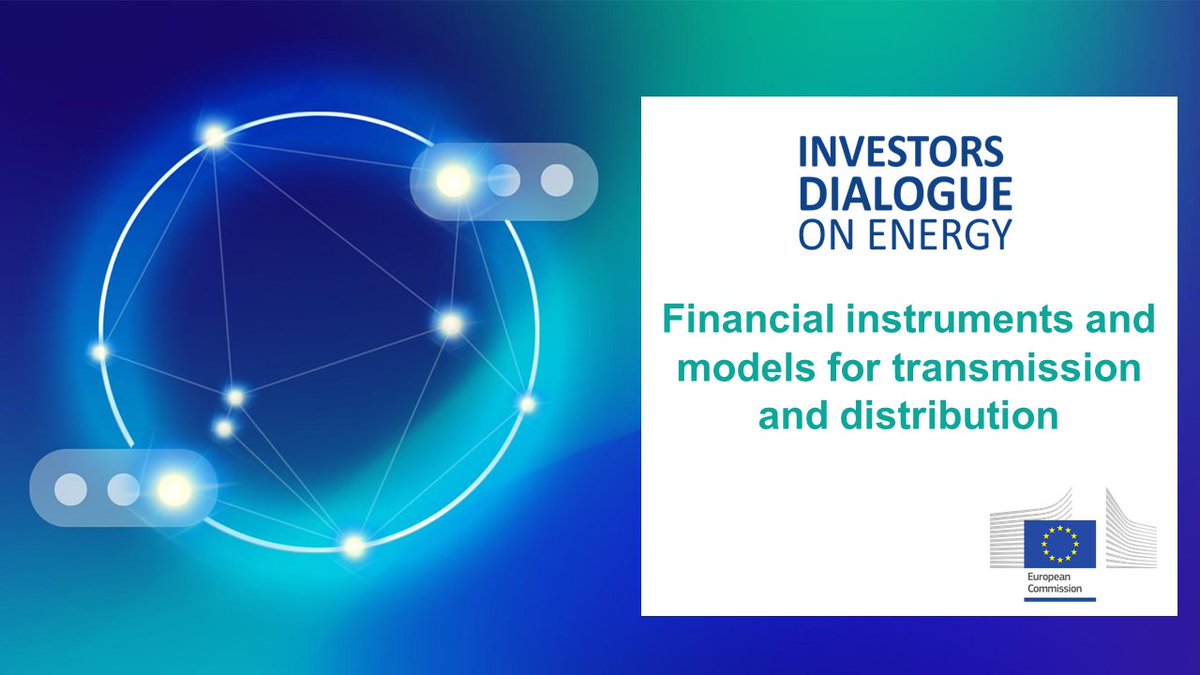 INVESTORS DIALOGUE ON ENERGY

Financial instruments and models for transmission and distribution

European Commission